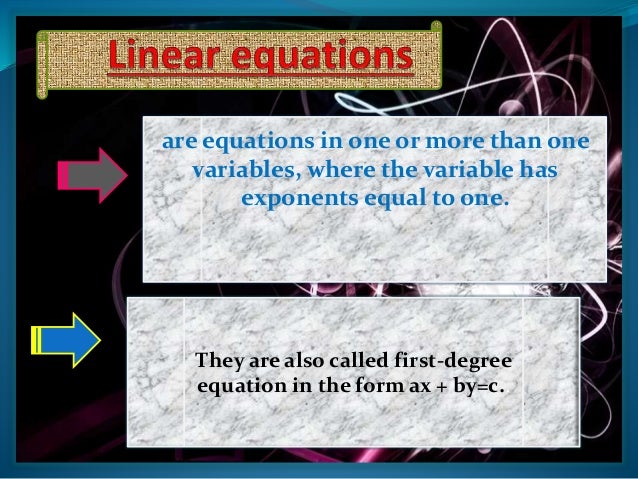 Linear equations

are equations in one or more than one variables, where the variable has exponents equal to one.

They are also called first-degree equation in the form $ax + by=c$.